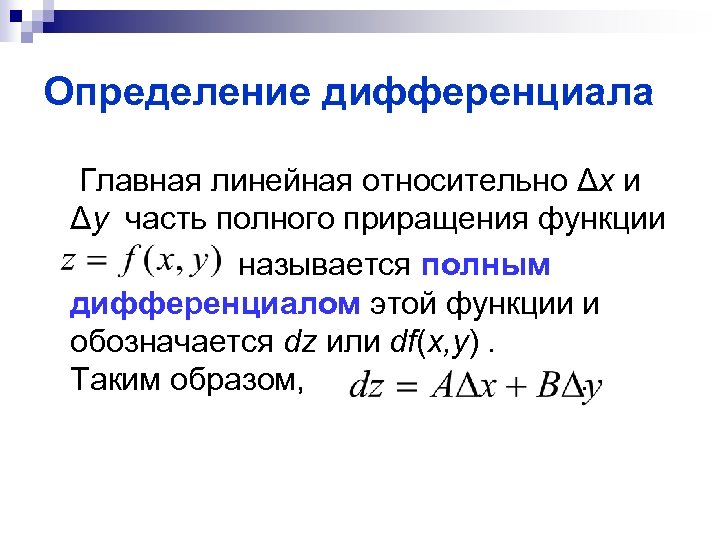 Определение дифференциала

Главная линейная относительно $\Delta x$ и $\Delta y$ часть полного приращения функции $z = f(x, y)$ называется полным дифференциалом этой функции и обозначается $dz$ или $df(x,y)$ .
Таким образом, $dz = A\Delta x + B\Delta y$